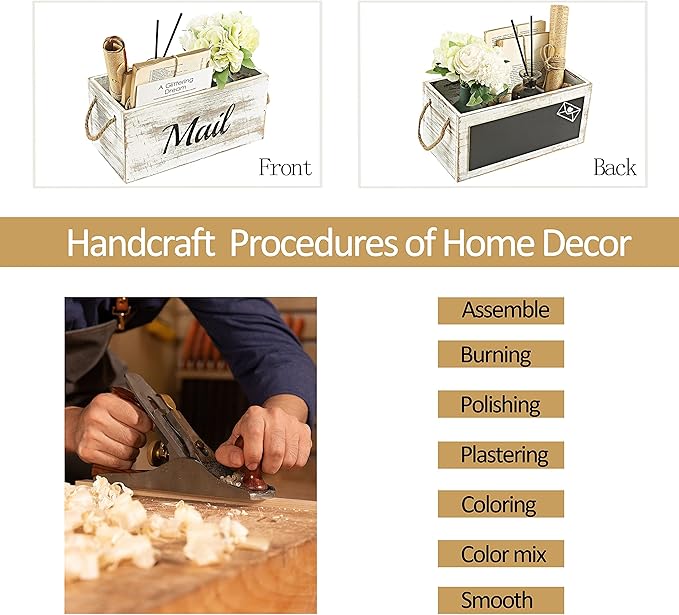 A Glittering Dream

Mail

Front

Back

Handcraft Procedures of Home Decor

Assemble

Burning

Polishing

Plastering

Coloring

Color mix

Smooth